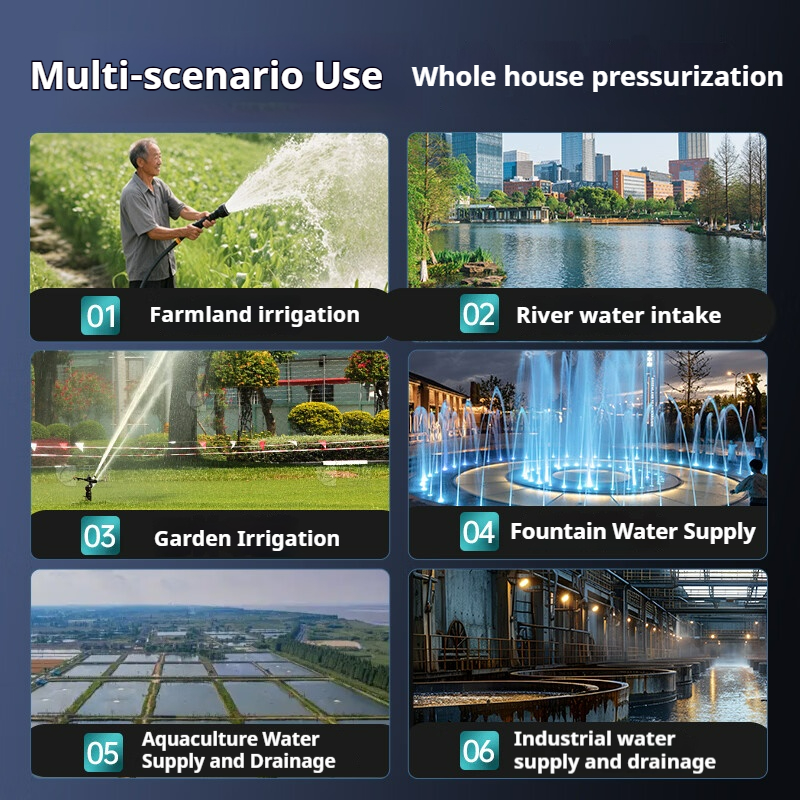 Multi-scenario Use Whole house pressurization

01 Farmland irrigation

02 River water intake

03 Garden Irrigation

04 Fountain Water Supply

05 Aquaculture Water Supply and Drainage

06 Industrial water supply and drainage